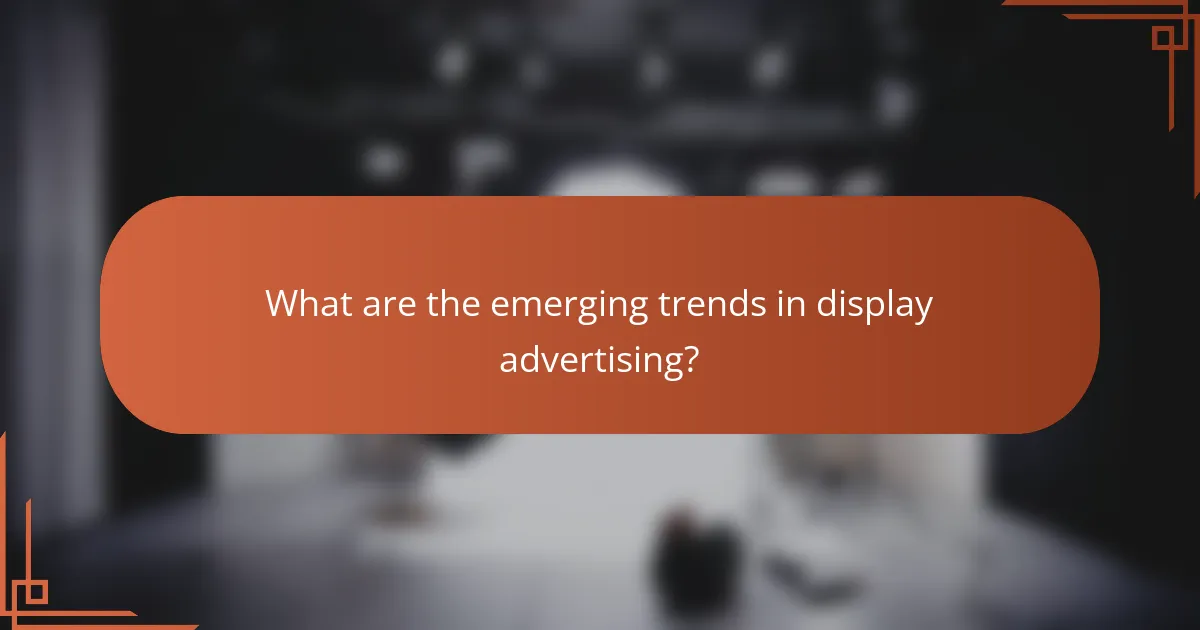 What are the emerging trends in display advertising?